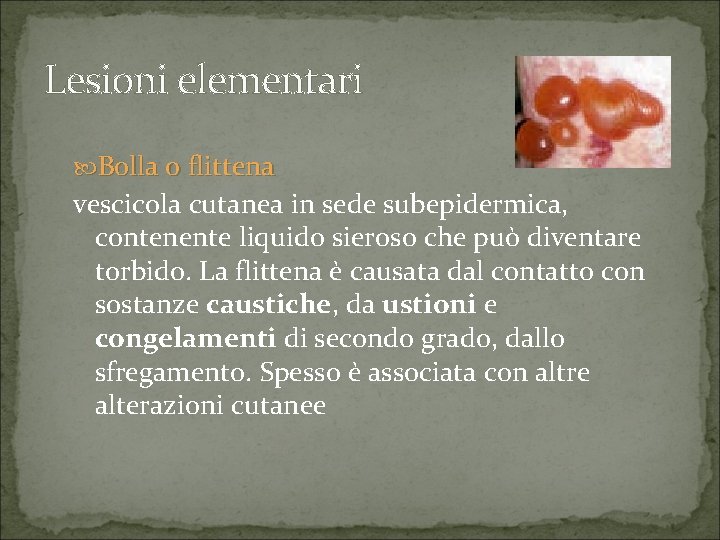 Lesioni elementari

Bolla o flittena

vescicola cutanea in sede subepidermica, contenente liquido sieroso che può diventare torbido. La flittena è causata dal contatto con sostanze caustiche, da ustioni e congelamenti di secondo grado, dallo sfregamento. Spesso è associata con altre alterazioni cutanee